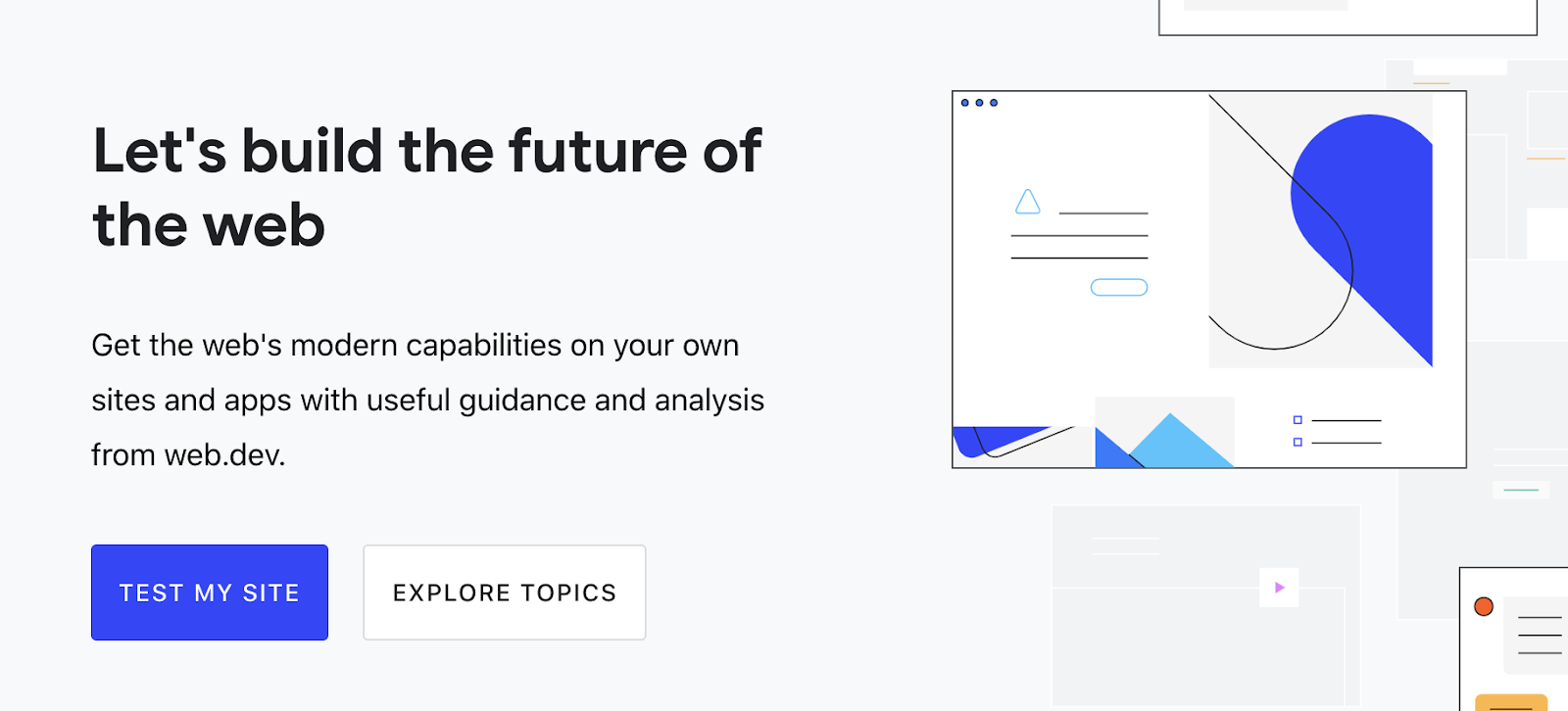 Let's build the future of the web

Get the web's modern capabilities on your own sites and apps with useful guidance and analysis from web.dev.

TEST MY SITE

EXPLORE TOPICS